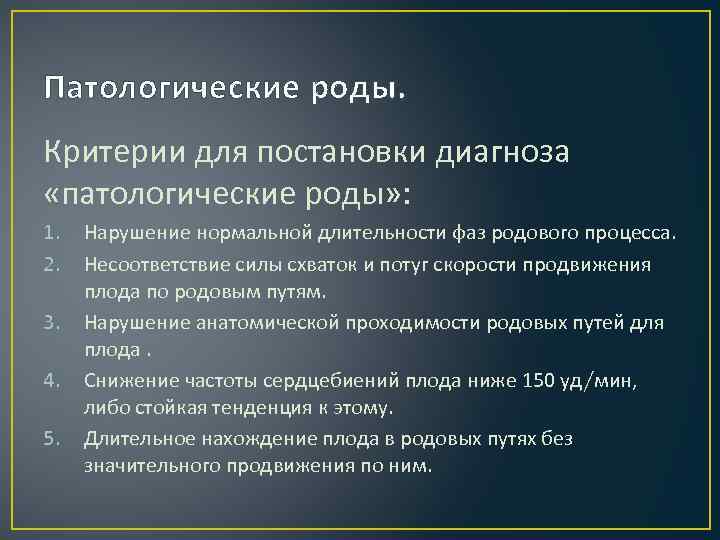 Патологические роды.

Критерии для постановки диагноза «патологические роды»:

1. Нарушение нормальной длительности фаз родового процесса.
2. Несоответствие силы схваток и потуг скорости продвижения плода по родовым путям.
3. Нарушение анатомической проходимости родовых путей для плода .
4. Снижение частоты сердцебиений плода ниже 150 уд/мин, либо стойкая тенденция к этому.
5. Длительное нахождение плода в родовых путях без значительного продвижения по ним.